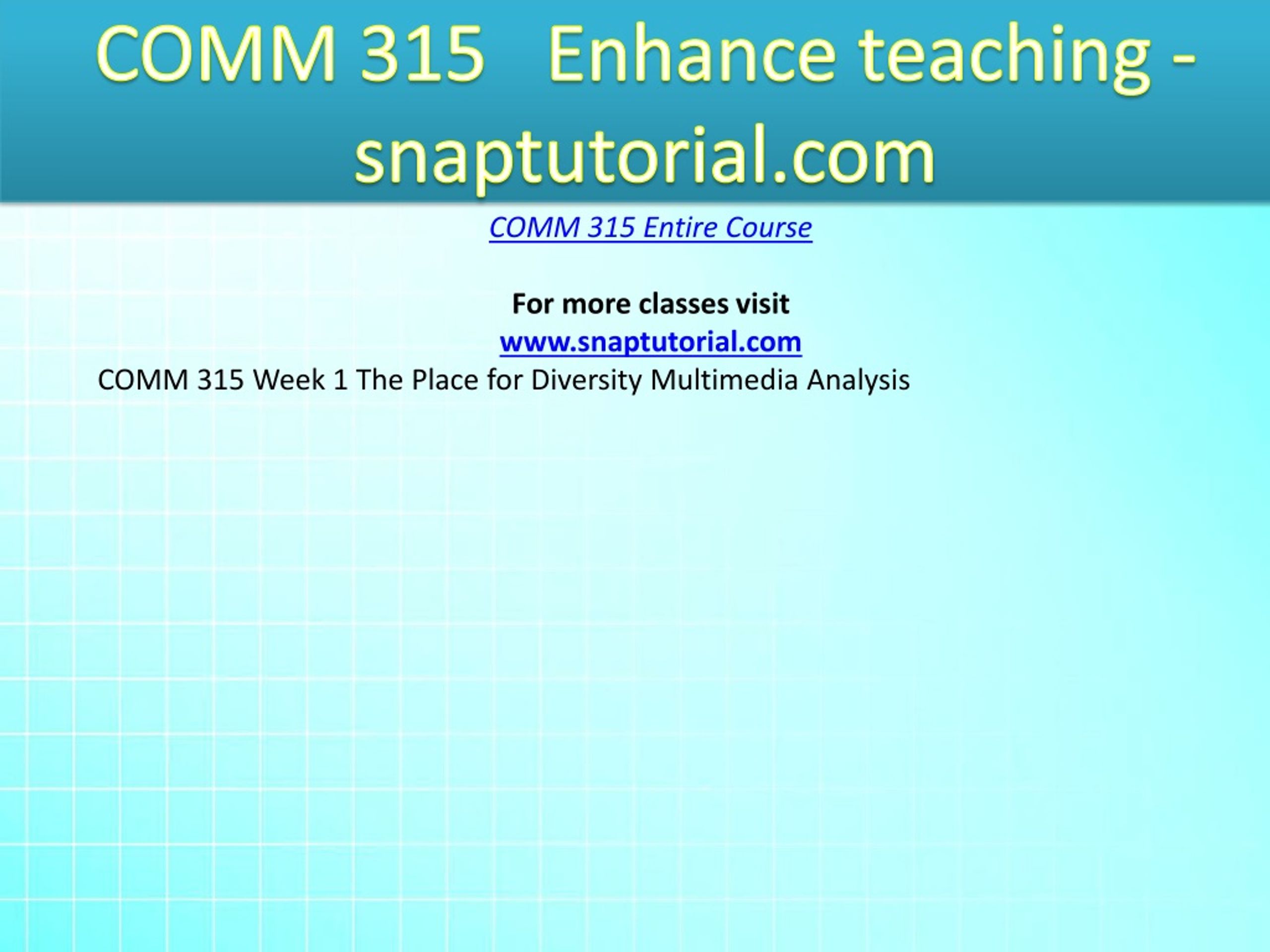 COMM 315 Enhance teaching - snaptutorial.com

COMM 315 Entire Course

For more classes visit
www.snaptutorial.com
COMM 315 Week 1 The Place for Diversity Multimedia Analysis